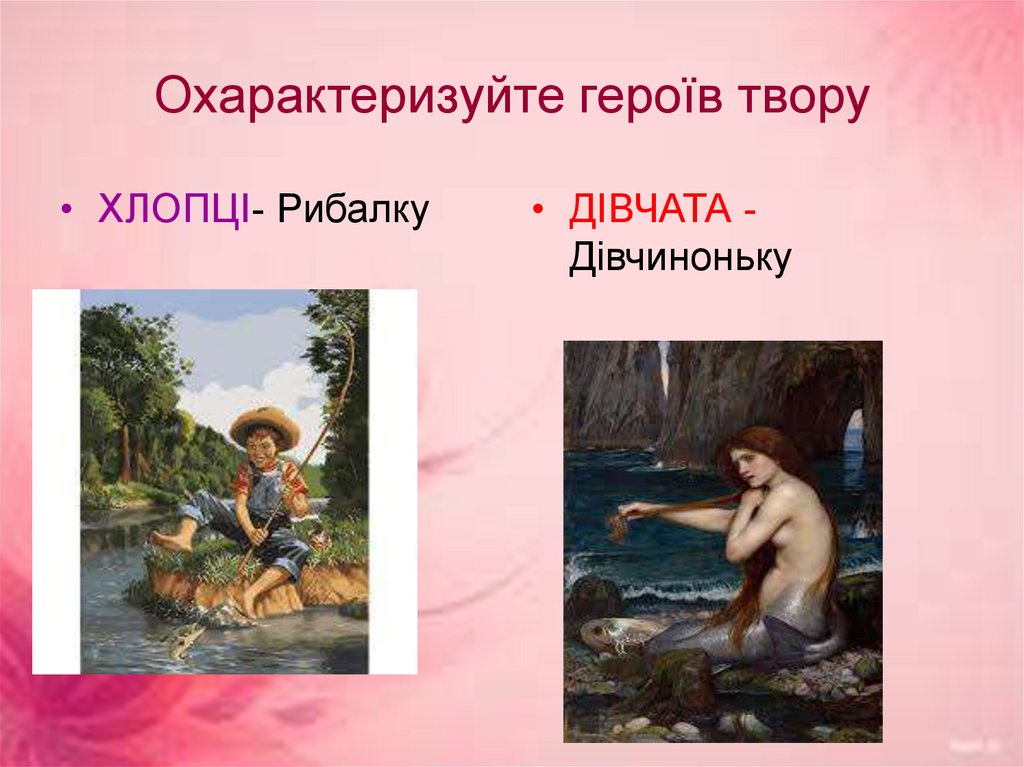 Охарактеризуйте героїв твору

• ХЛОПЦІ- Рибалку

• ДІВЧАТА - Дівчиноньку